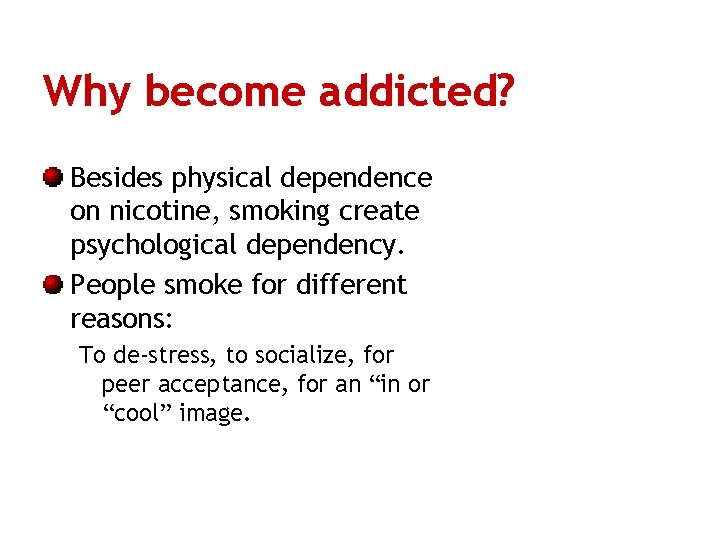 Why become addicted?

Besides physical dependence on nicotine, smoking create psychological dependency.

People smoke for different reasons:

To de-stress, to socialize, for peer acceptance, for an “in or “cool” image.